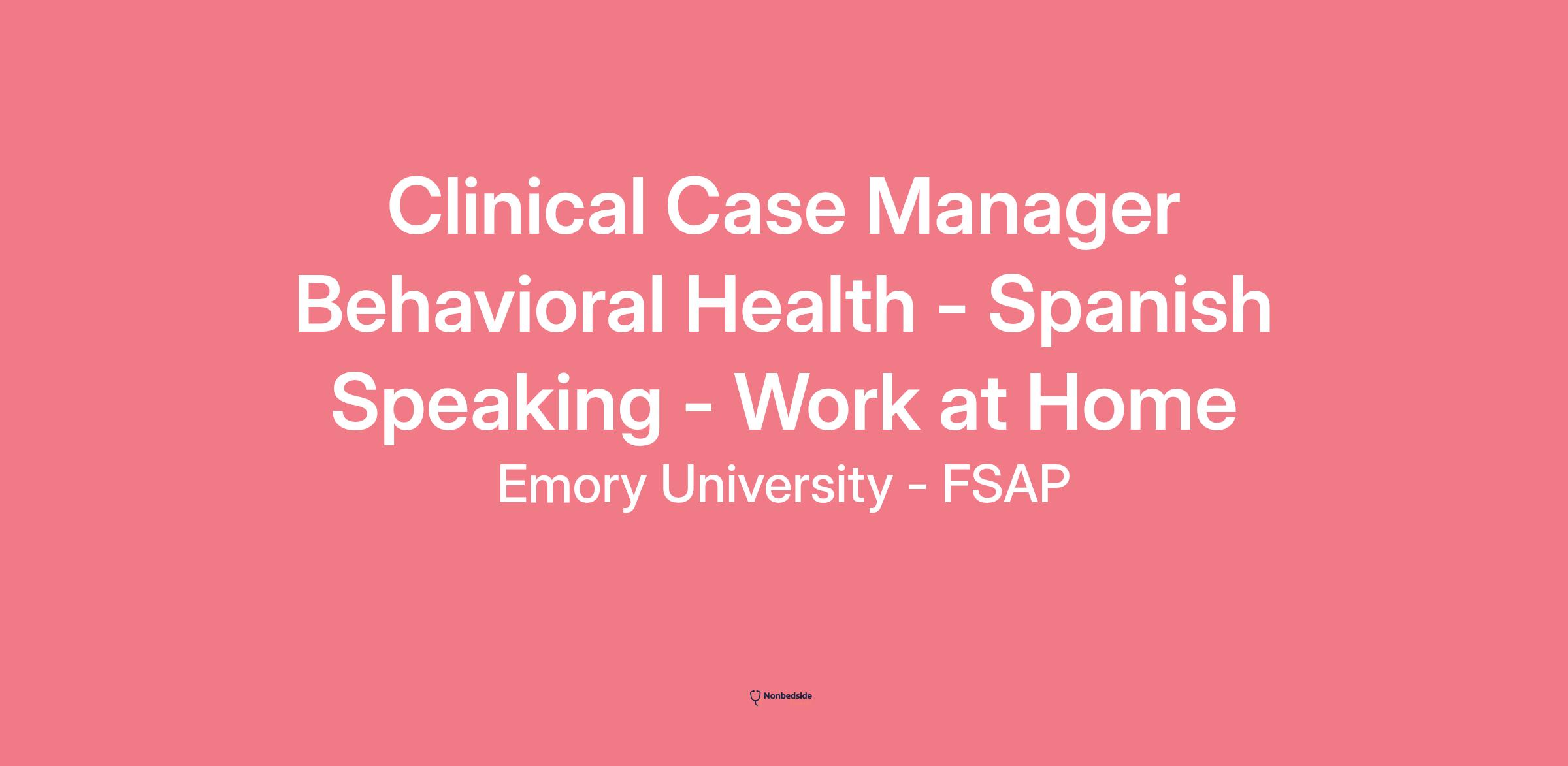 Clinical Case Manager Behavioral Health - Spanish Speaking - Work at Home

Emory University - FSAP

Nonbedside